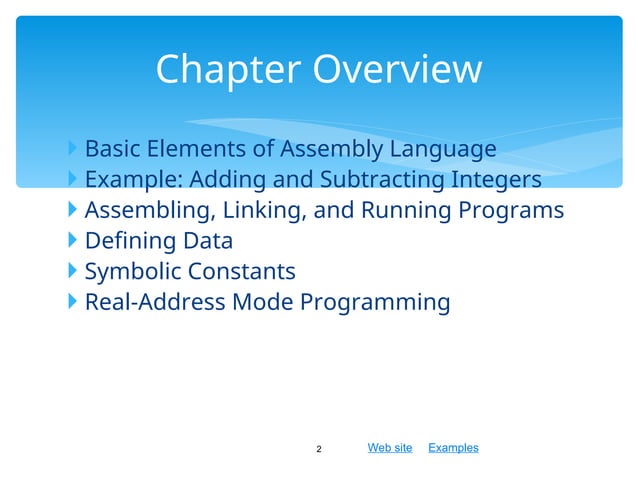 Chapter Overview

Basic Elements of Assembly Language
Example: Adding and Subtracting Integers
Assembling, Linking, and Running Programs
Defining Data
Symbolic Constants
Real-Address Mode Programming

2 Web site Examples